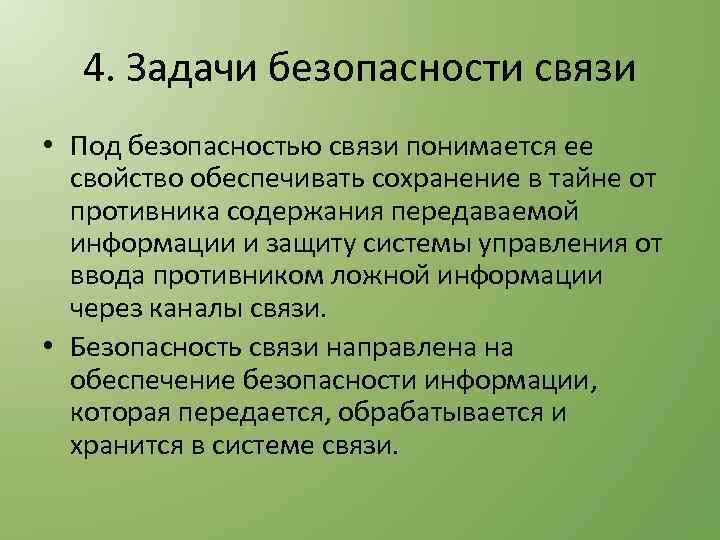 4. Задачи безопасности связи

• Под безопасностью связи понимается ее свойство обеспечивать сохранение в тайне от противника содержания передаваемой информации и защиту системы управления от ввода противником ложной информации через каналы связи.

• Безопасность связи направлена на обеспечение безопасности информации, которая передается, обрабатывается и хранится в системе связи.